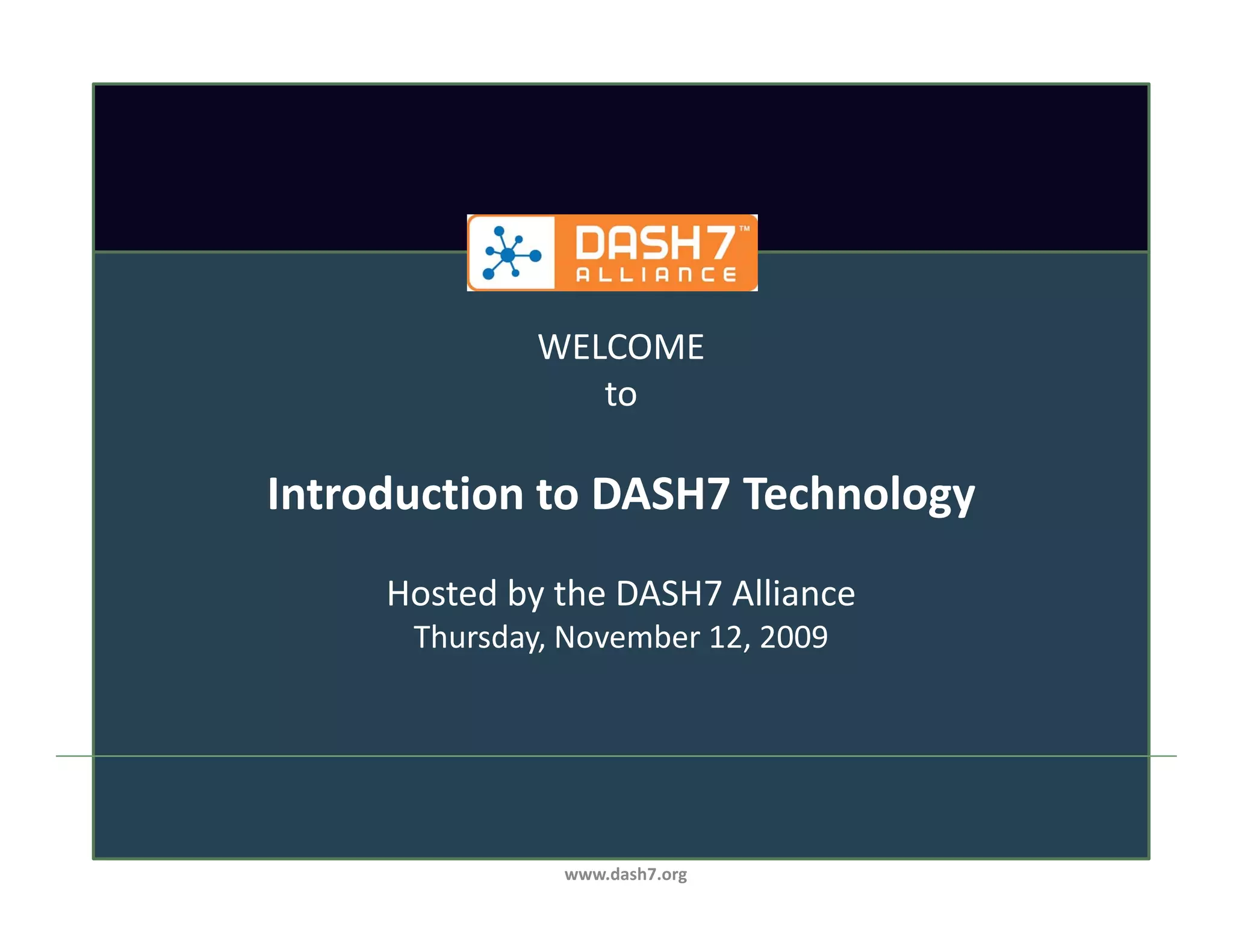 DASH7™
ALLIANCE

WELCOME
to

Introduction to DASH7 Technology

Hosted by the DASH7 Alliance
Thursday, November 12, 2009

www.dash7.org